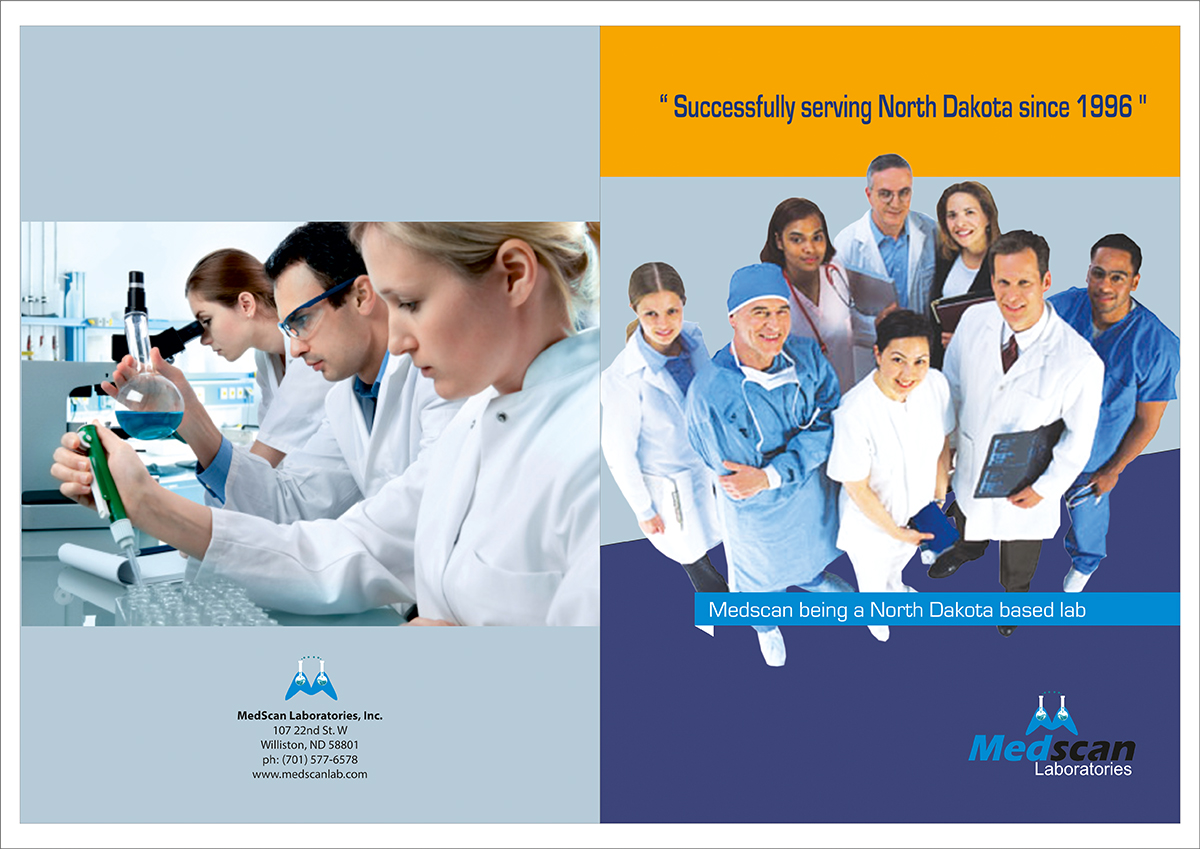 MedScan Laboratories, Inc.
107 22nd St. W
Williston, ND 58801
ph: (701) 577-6578
www.medscanlab.com

" Successfully serving North Dakota since 1996 "

Medscan being a North Dakota based lab

Medscan
Laboratories